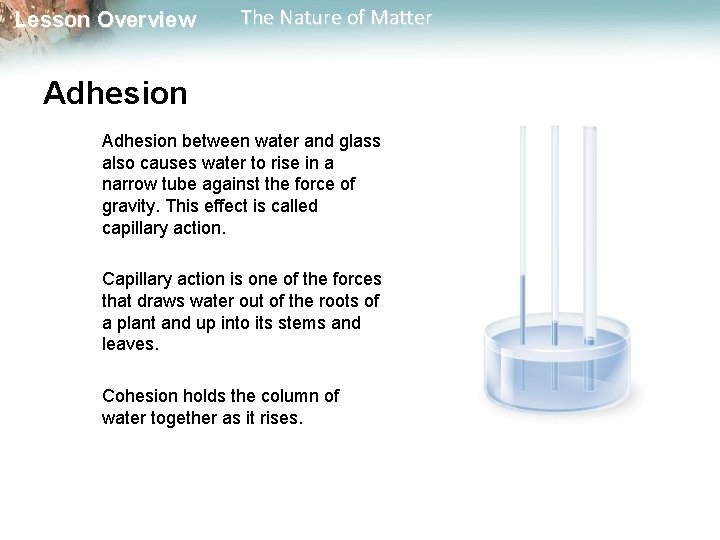 Lesson Overview The Nature of Matter

Adhesion

Adhesion between water and glass also causes water to rise in a narrow tube against the force of gravity. This effect is called capillary action.

Capillary action is one of the forces that draws water out of the roots of a plant and up into its stems and leaves.

Cohesion holds the column of water together as it rises.